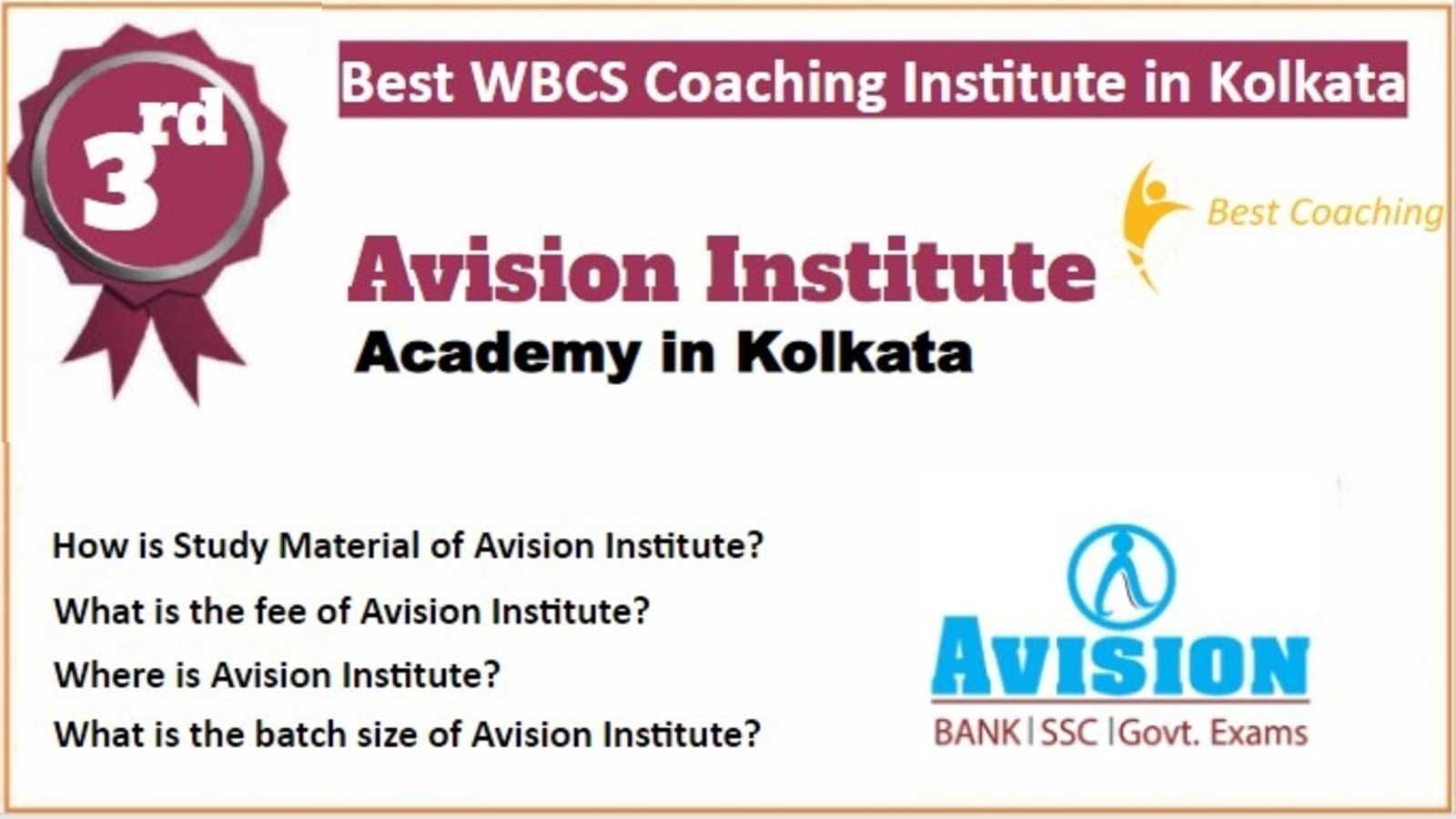 3rd

Best WBCS Coaching Institute in Kolkata

Best Coaching

Avision Institute

Academy in Kolkata

How is Study Material of Avision Institute?

What is the fee of Avision Institute?

Where is Avision Institute?

What is the batch size of Avision Institute?

AVISION

BANK | SSC | Govt. Exams